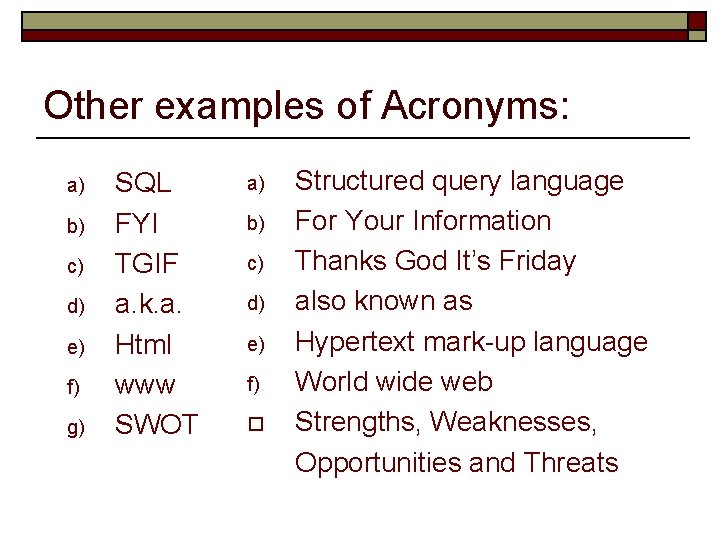 Other examples of Acronyms:

a) SQL
b) FYI
c) TGIF
d) a.k.a.
e) Html
f) www
g) SWOT

a) Structured query language
b) For Your Information
c) Thanks God It's Friday
d) also known as
e) Hypertext mark-up language
f) World wide web
□ Strengths, Weaknesses, Opportunities and Threats